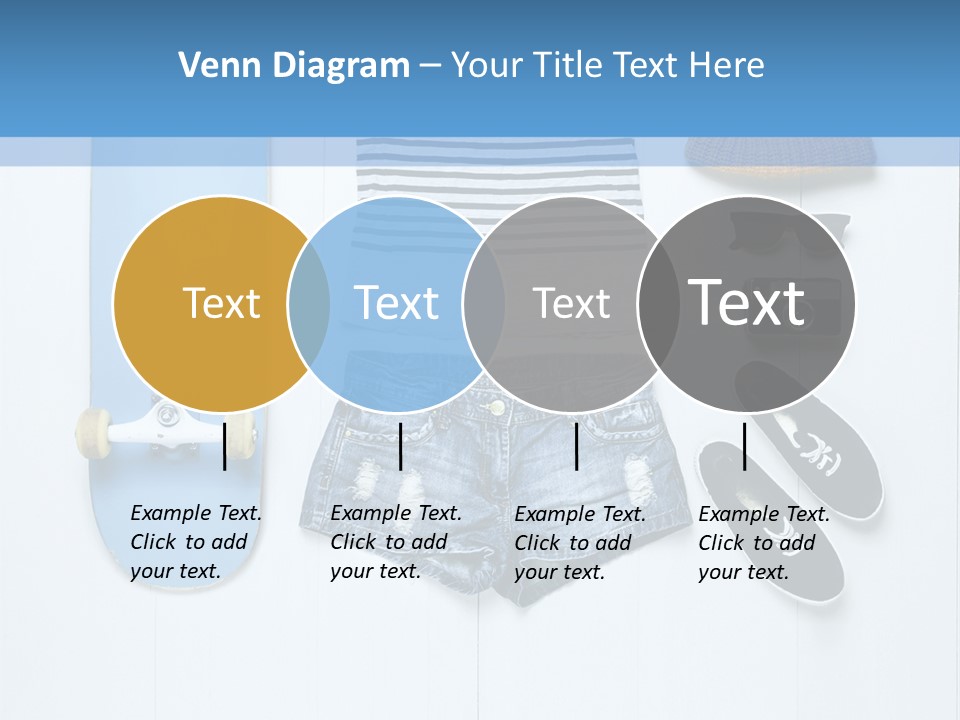 Venn Diagram – Your Title Text Here

Text

Text

Text

Text

Example Text. Click to add your text.

Example Text. Click to add your text.

Example Text. Click to add your text.

Example Text. Click to add your text.